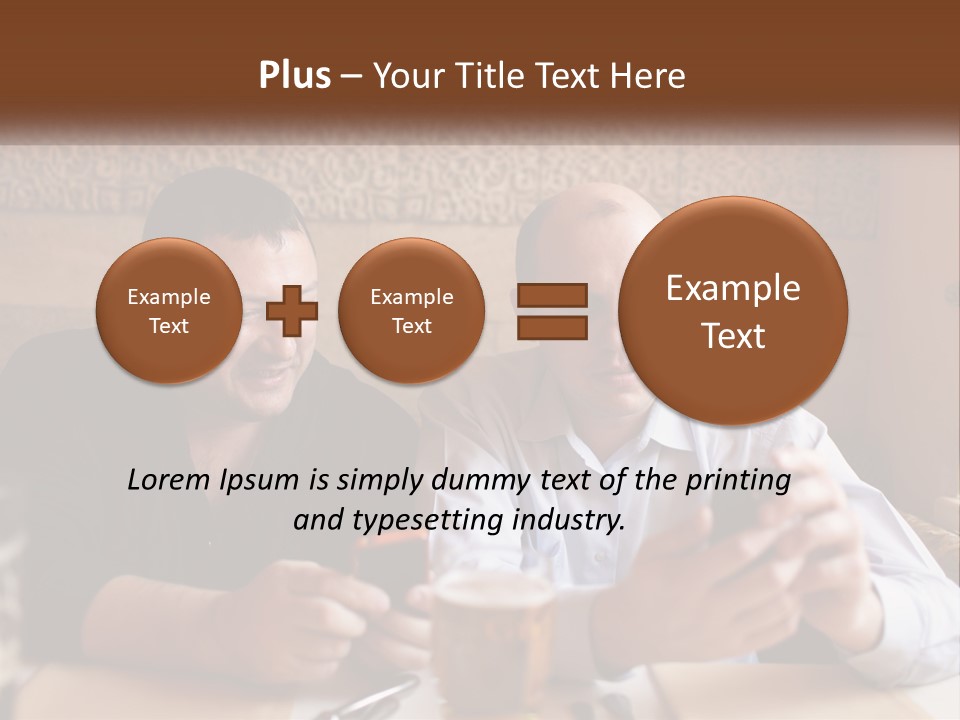 Plus – Your Title Text Here

Example Text

Example Text

Example Text

Lorem Ipsum is simply dummy text of the printing and typesetting industry.